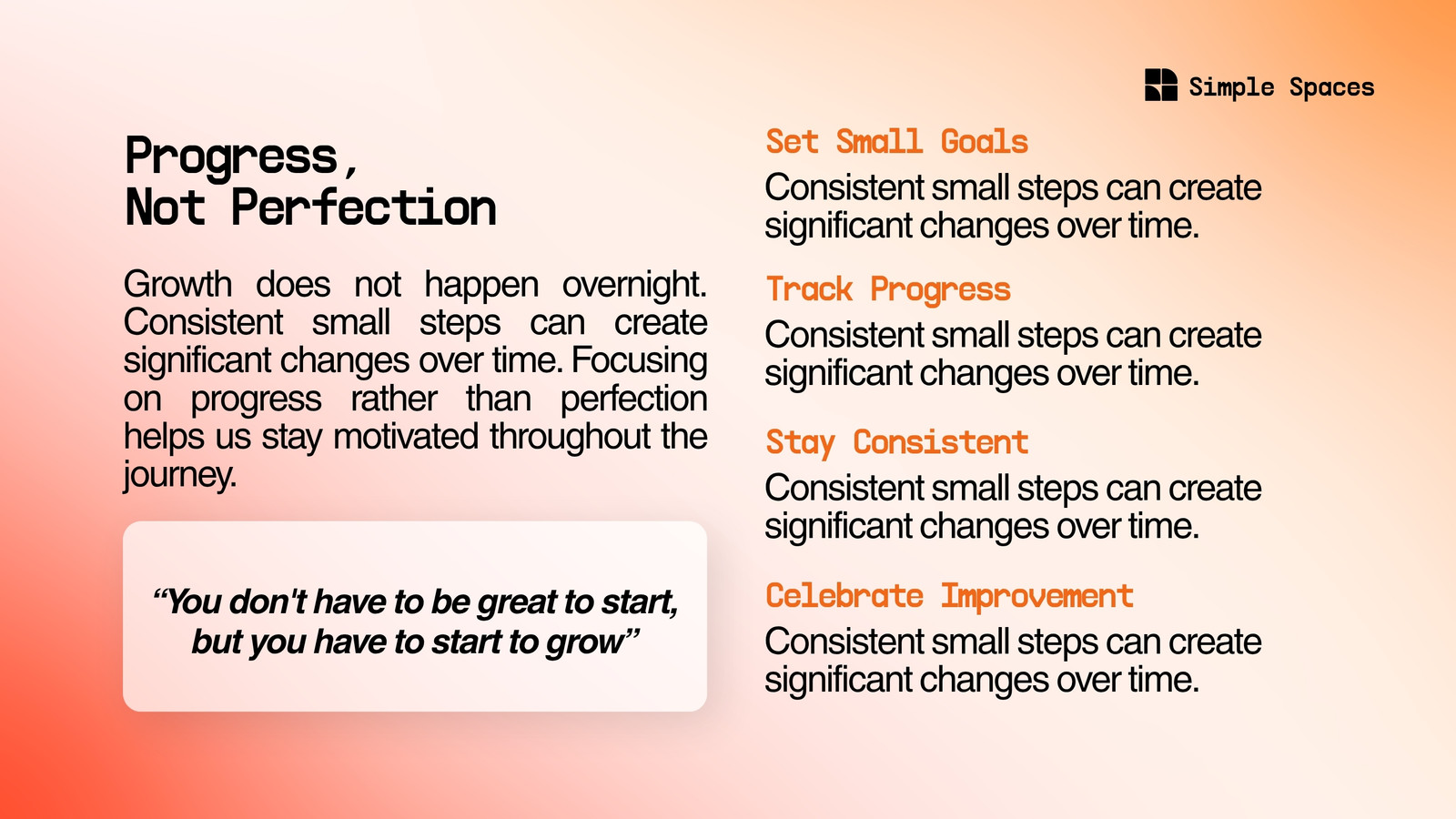 Simple Spaces

Progress,
Not Perfection

Growth does not happen overnight. Consistent small steps can create significant changes over time. Focusing on progress rather than perfection helps us stay motivated throughout the journey.

“You don't have to be great to start, but you have to start to grow”

Set Small Goals
Consistent small steps can create significant changes over time.

Track Progress
Consistent small steps can create significant changes over time.

Stay Consistent
Consistent small steps can create significant changes over time.

Celebrate Improvement
Consistent small steps can create significant changes over time.